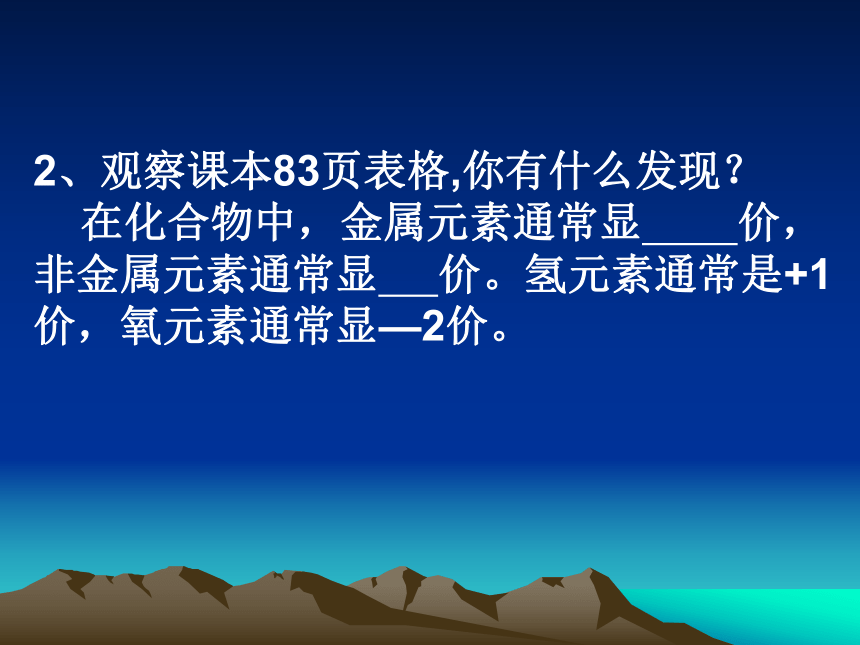 2、观察课本83页表格,你有什么发现？
在化合物中，金属元素通常显_____价，非金属元素通常显___价。氢元素通常是+1价，氧元素通常显—2价。